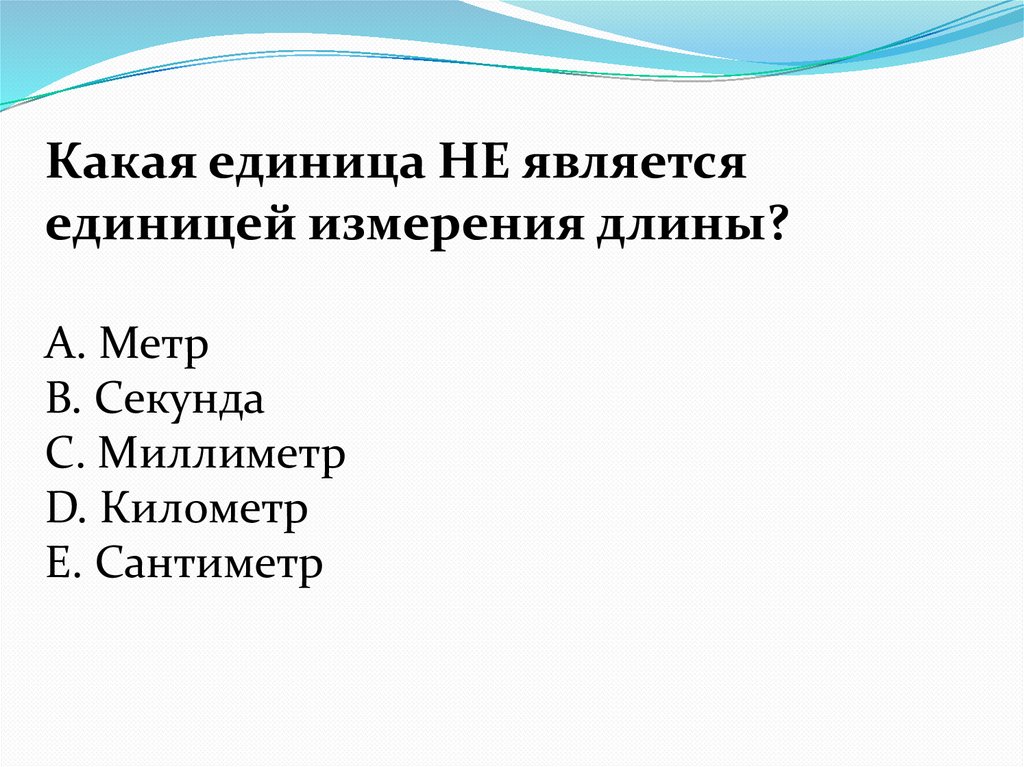 Какая единица НЕ является единицей измерения длины?

A. Метр
B. Секунда
C. Миллиметр
D. Километр
E. Сантиметр